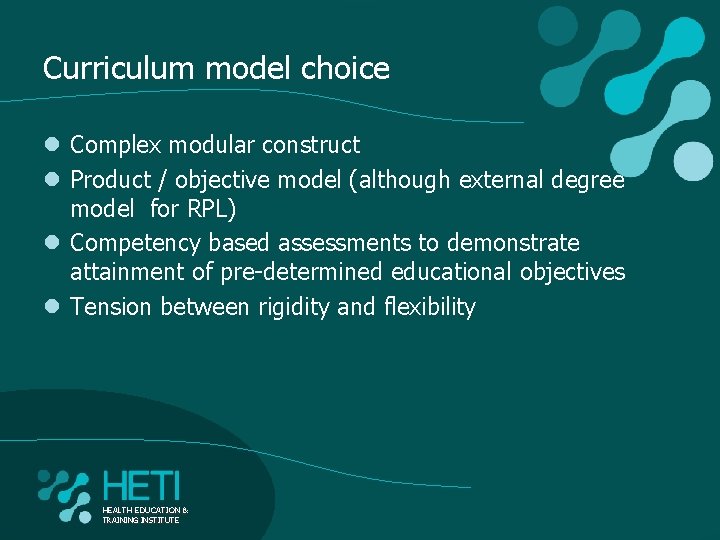 Curriculum model choice

- Complex modular construct
- Product / objective model (although external degree model for RPL)
- Competency based assessments to demonstrate attainment of pre-determined educational objectives
- Tension between rigidity and flexibility

HETI
HEALTH EDUCATION & TRAINING INSTITUTE